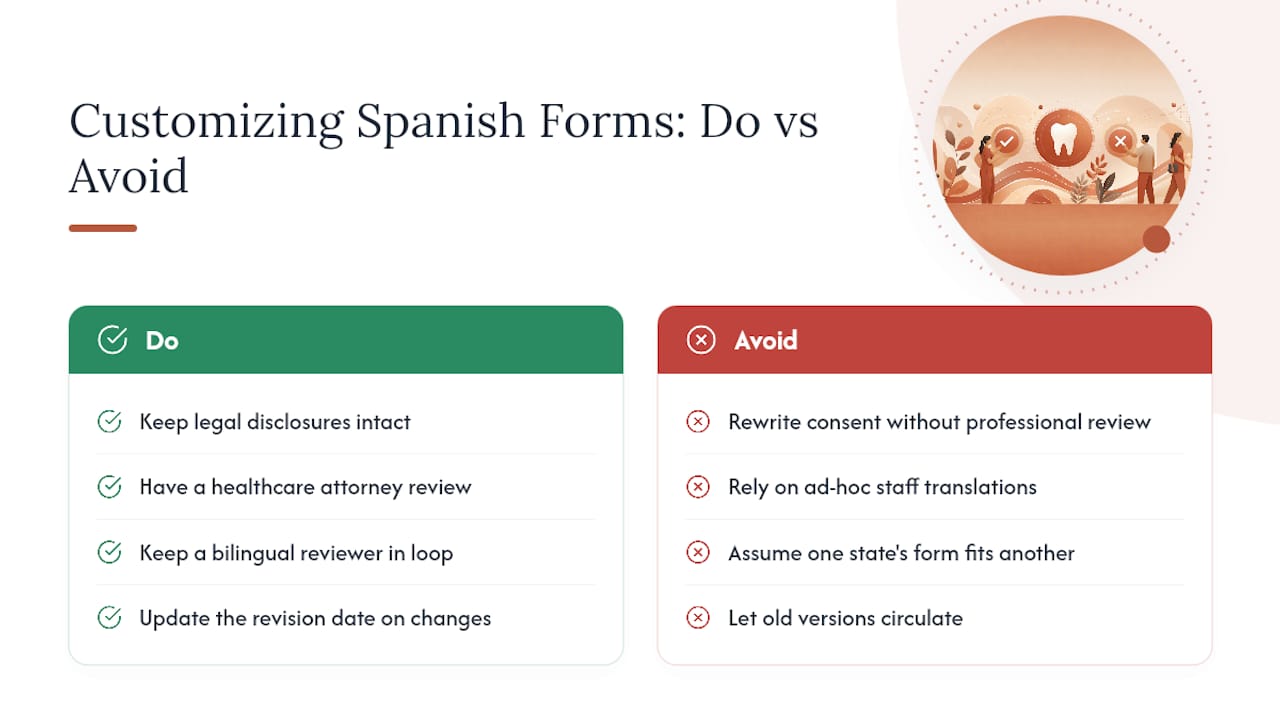 Customizing Spanish Forms: Do vs Avoid

Do

Keep legal disclosures intact

Have a healthcare attorney review

Keep a bilingual reviewer in loop

Update the revision date on changes

Avoid

Rewrite consent without professional review

Rely on ad-hoc staff translations

Assume one state's form fits another

Let old versions circulate